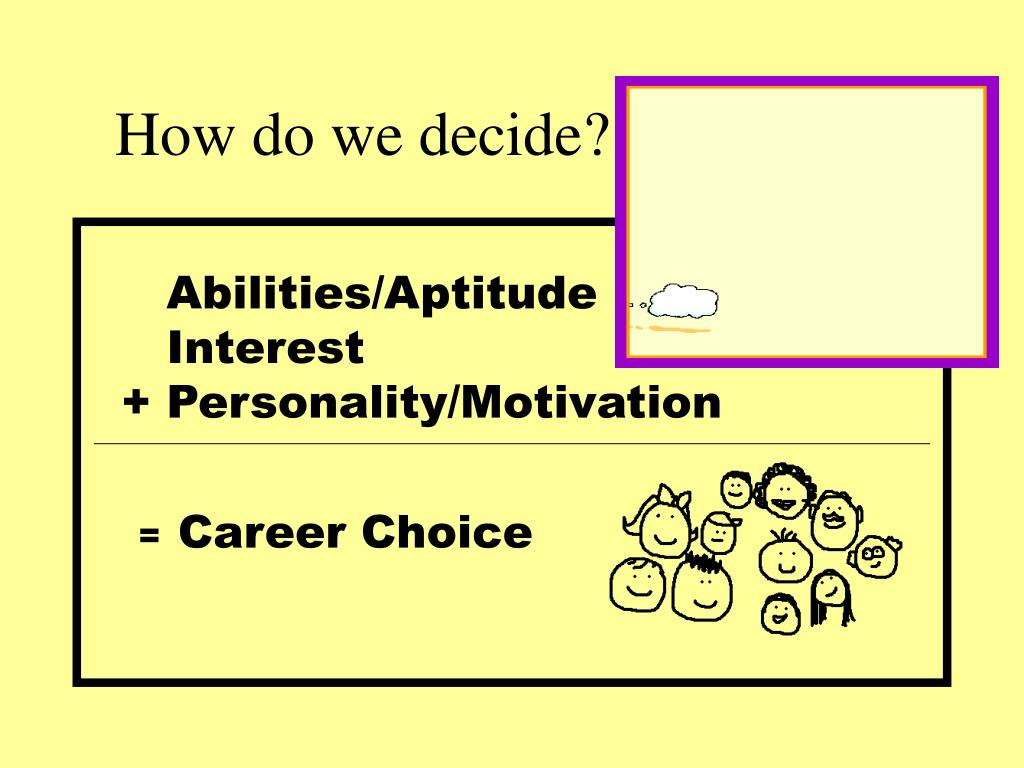 How do we decide?

Abilities/Aptitude
Interest
+ Personality/Motivation

= Career Choice